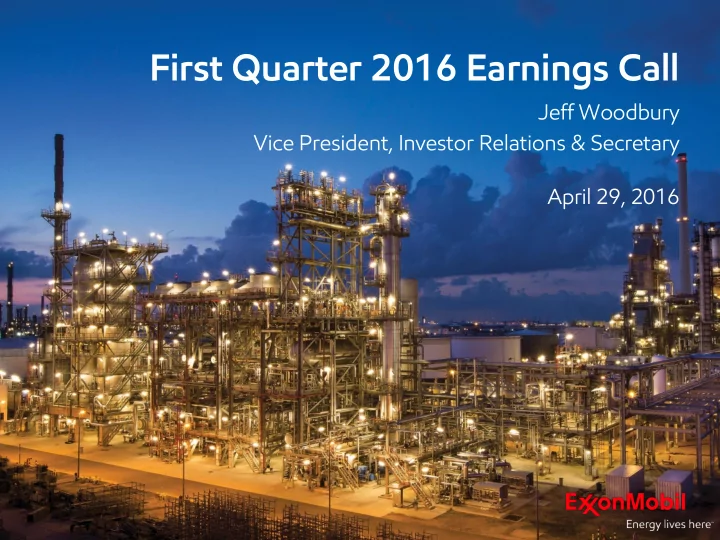 First Quarter 2016 Earnings Call

Jeff Woodbury

Vice President, Investor Relations & Secretary

April 29, 2016

ExxonMobil

Energy lives here™